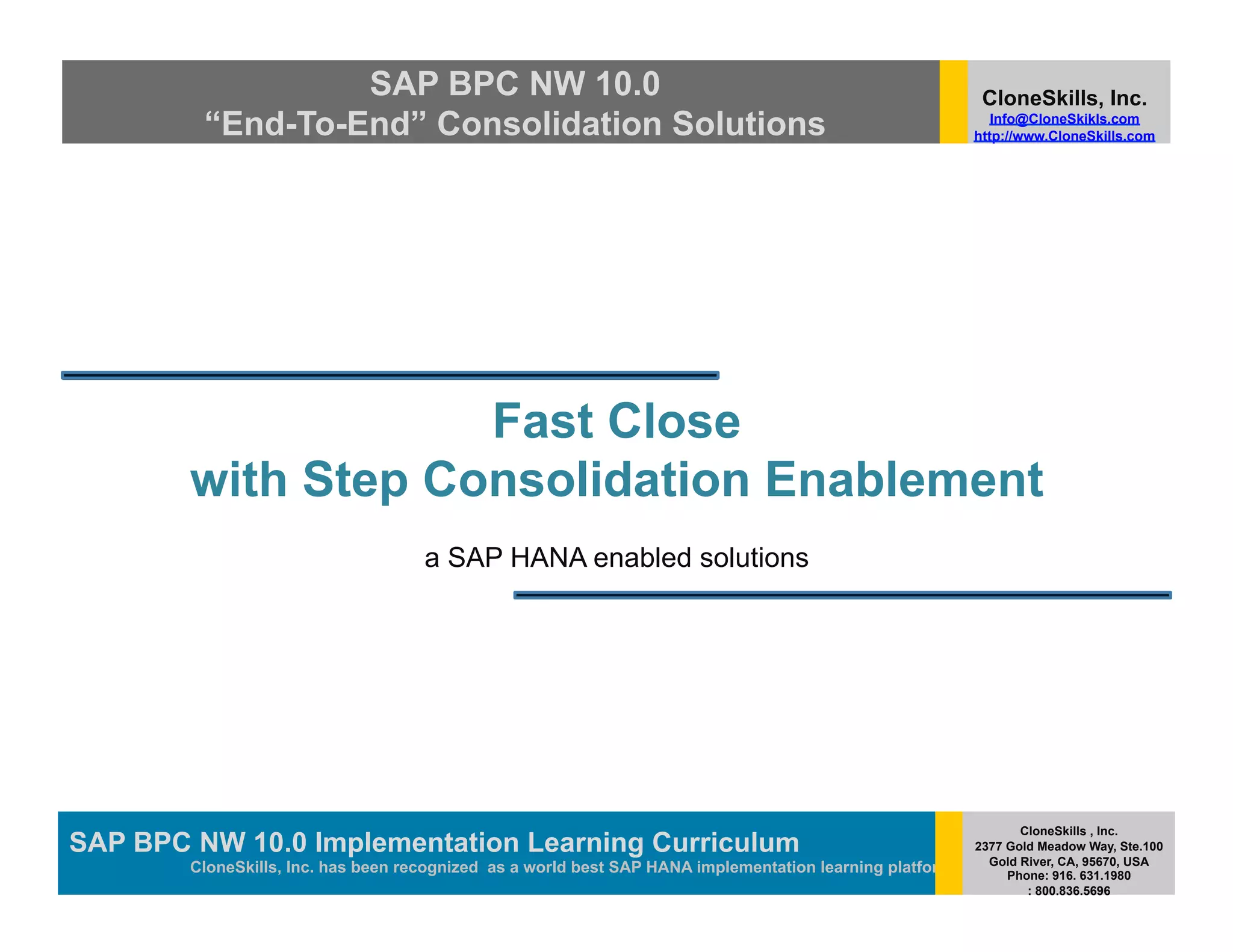 SAP BPC NW 10.0
“End-To-End” Consolidation Solutions

CloneSkills, Inc.
Info@CloneSkikls.com
http://www.CloneSkills.com

Fast Close
with Step Consolidation Enablement

a SAP HANA enabled solutions

SAP BPC NW 10.0 Implementation Learning Curriculum
CloneSkills, Inc. has been recognized as a world best SAP HANA implementation learning platfor

CloneSkills , Inc.
2377 Gold Meadow Way, Ste.100
Gold River, CA, 95670, USA
Phone: 916. 631.1980
: 800.836.5696